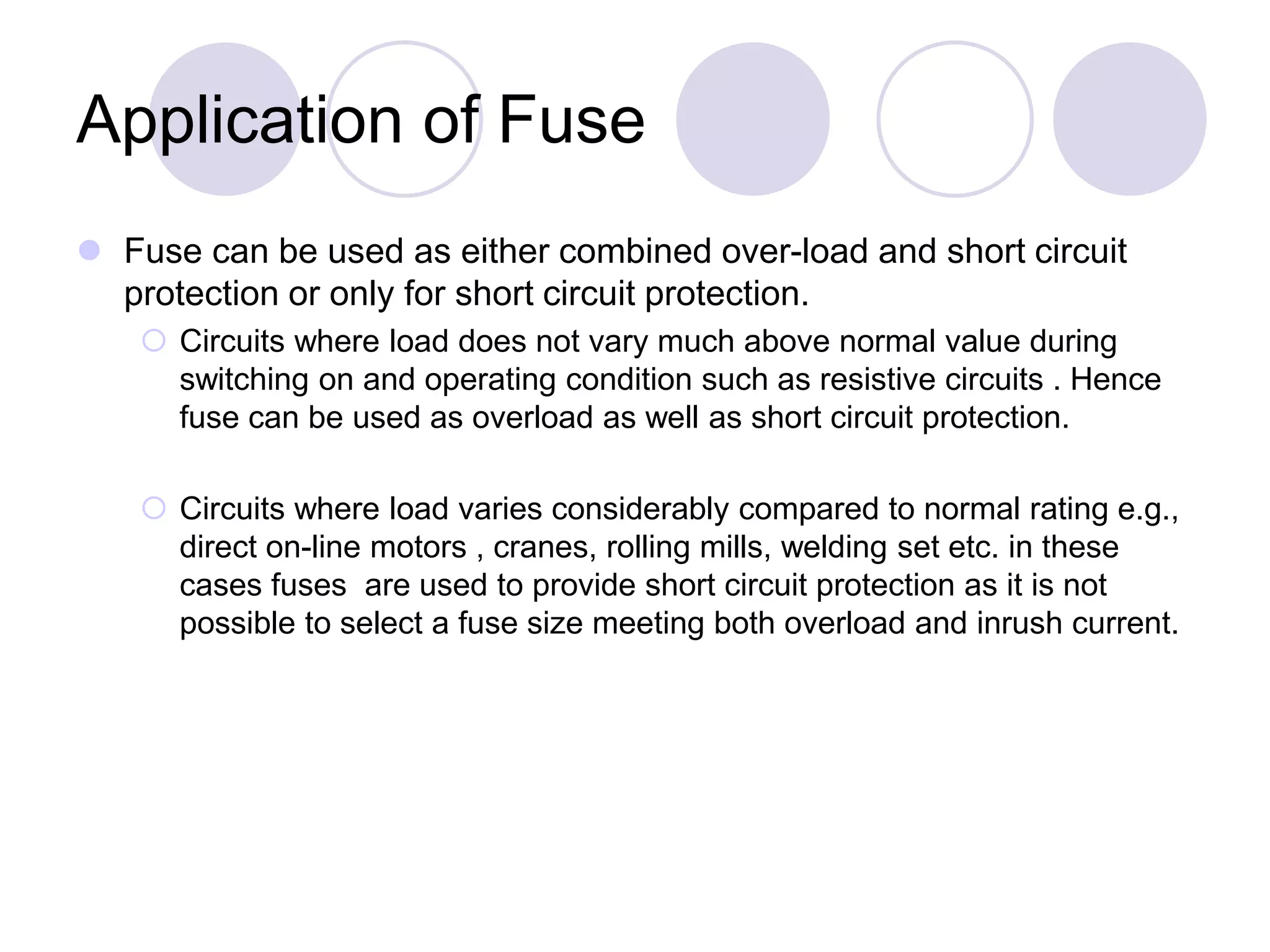 Application of Fuse

Fuse can be used as either combined over-load and short circuit protection or only for short circuit protection.

Circuits where load does not vary much above normal value during switching on and operating condition such as resistive circuits . Hence fuse can be used as overload as well as short circuit protection.

Circuits where load varies considerably compared to normal rating e.g., direct on-line motors , cranes, rolling mills, welding set etc. in these cases fuses  are used to provide short circuit protection as it is not possible to select a fuse size meeting both overload and inrush current.